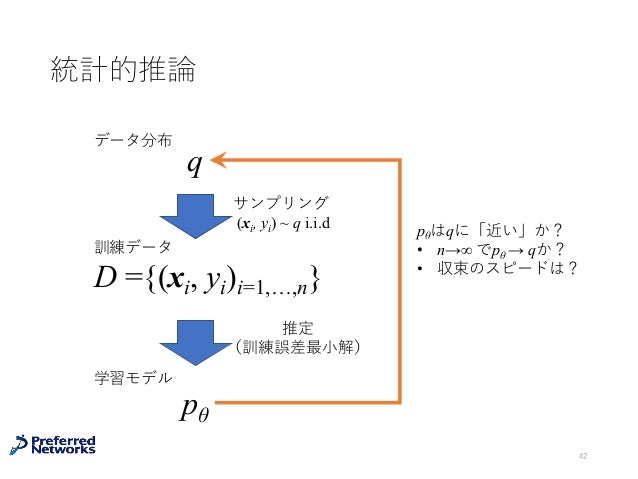 統計的推論

データ分布

$q$

サンプリング
$(\boldsymbol{x}_i, y_i) \sim q$ i.i.d

訓練データ

$D = \{(\boldsymbol{x}_i, y_i)_{i=1,\ldots,n}\}$

推定
（訓練誤差最小解）

学習モデル

$p_\theta$

$p_\theta$は$q$に「近い」か？
• $n \to \infty$ で$p_\theta \to q$か？
• 収束のスピードは？

Preferred Networks

42